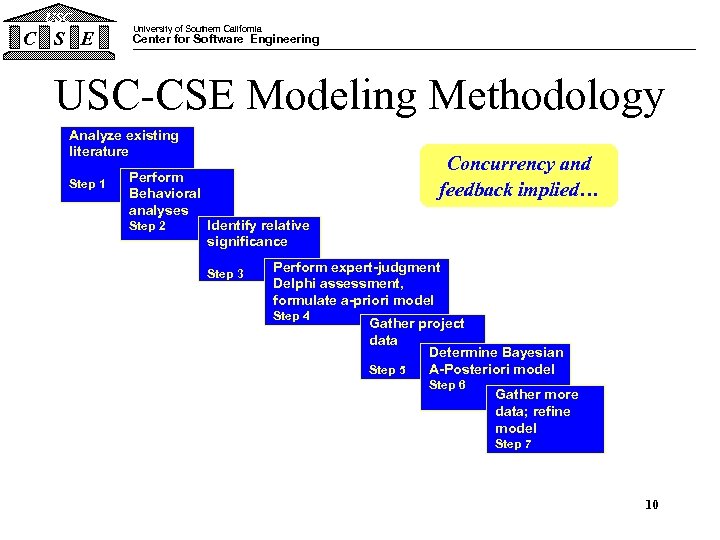 USC
C S E

University of Southern California
Center for Software Engineering

USC-CSE Modeling Methodology

Analyze existing literature
Step 1

Perform Behavioral analyses
Step 2

Identify relative significance
Step 3

Perform expert-judgment Delphi assessment, formulate a-priori model
Step 4

Gather project data
Step 5

Determine Bayesian A-Posteriori model
Step 6

Gather more data; refine model
Step 7

Concurrency and feedback implied…

10